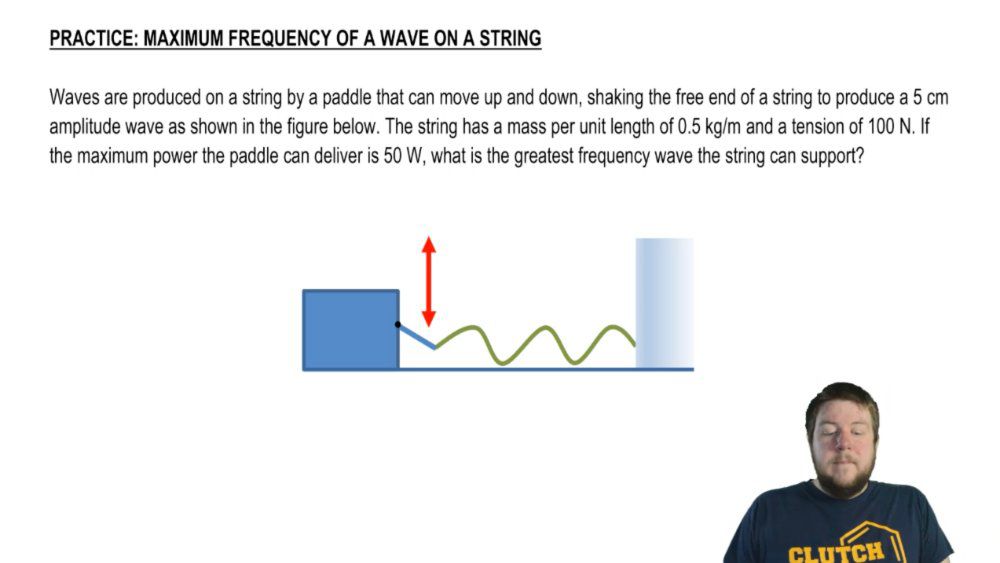 PRACTICE: MAXIMUM FREQUENCY OF A WAVE ON A STRING

Waves are produced on a string by a paddle that can move up and down, shaking the free end of a string to produce a 5 cm amplitude wave as shown in the figure below. The string has a mass per unit length of 0.5 kg/m and a tension of 100 N. If the maximum power the paddle can deliver is 50 W, what is the greatest frequency wave the string can support?

CLUTCH